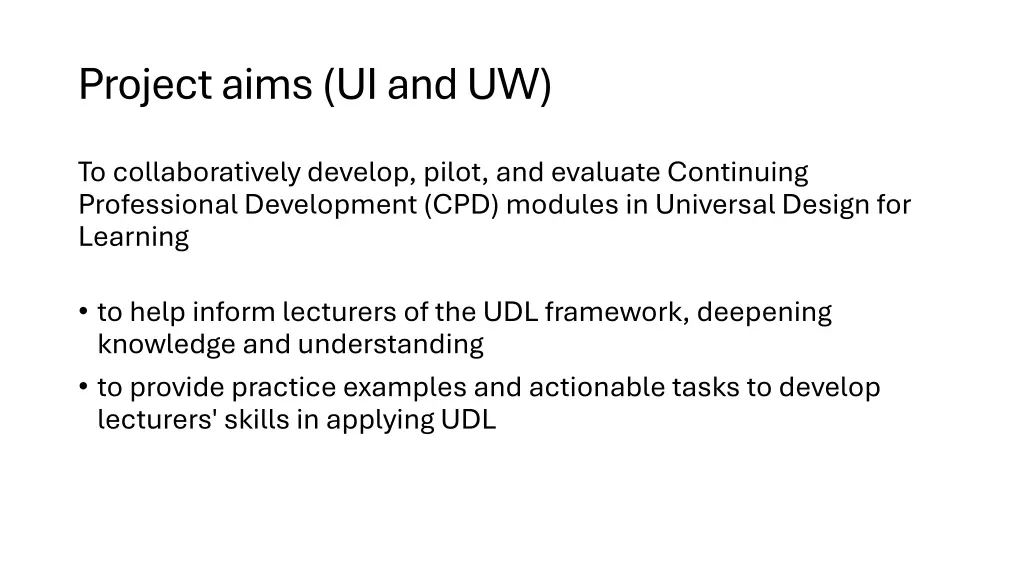 Project aims (UI and UW)

To collaboratively develop, pilot, and evaluate Continuing Professional Development (CPD) modules in Universal Design for Learning

• to help inform lecturers of the UDL framework, deepening knowledge and understanding
• to provide practice examples and actionable tasks to develop lecturers' skills in applying UDL